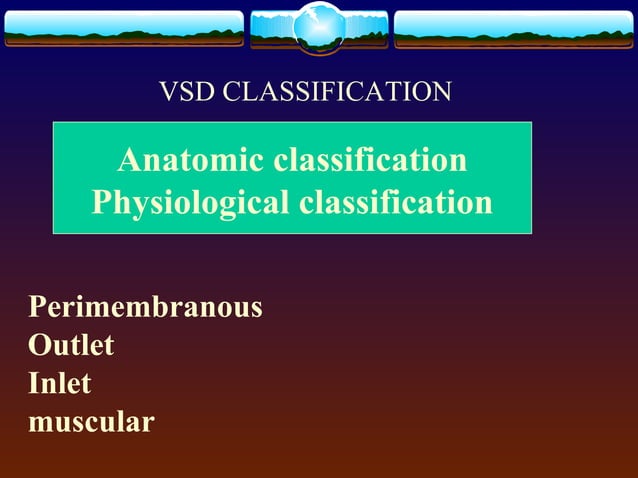 VSD CLASSIFICATION

Anatomic classification
Physiological classification

Perimembranous
Outlet
Inlet
muscular